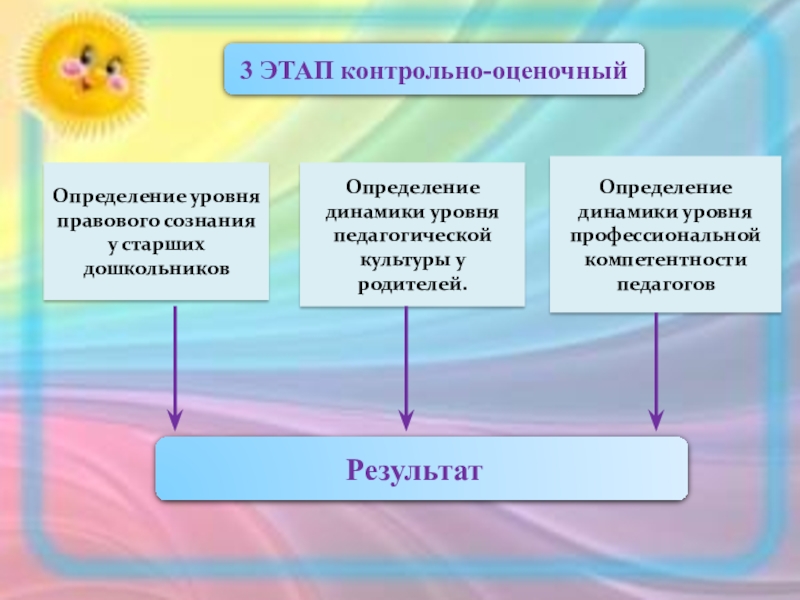 3 ЭТАП контрольно-оценочный

Определение уровня правового сознания у старших дошкольников

Определение динамики уровня педагогической культуры у родителей.

Определение динамики уровня профессиональной компетентности педагогов

Результат